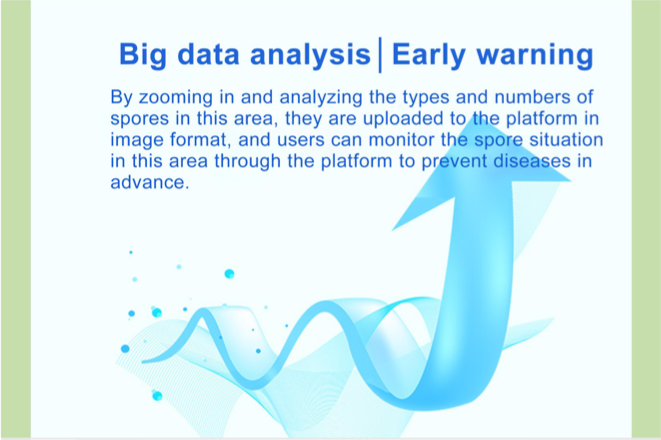 Big data analysis | Early warning

By zooming in and analyzing the types and numbers of spores in this area, they are uploaded to the platform in image format, and users can monitor the spore situation in this area through the platform to prevent diseases in advance.